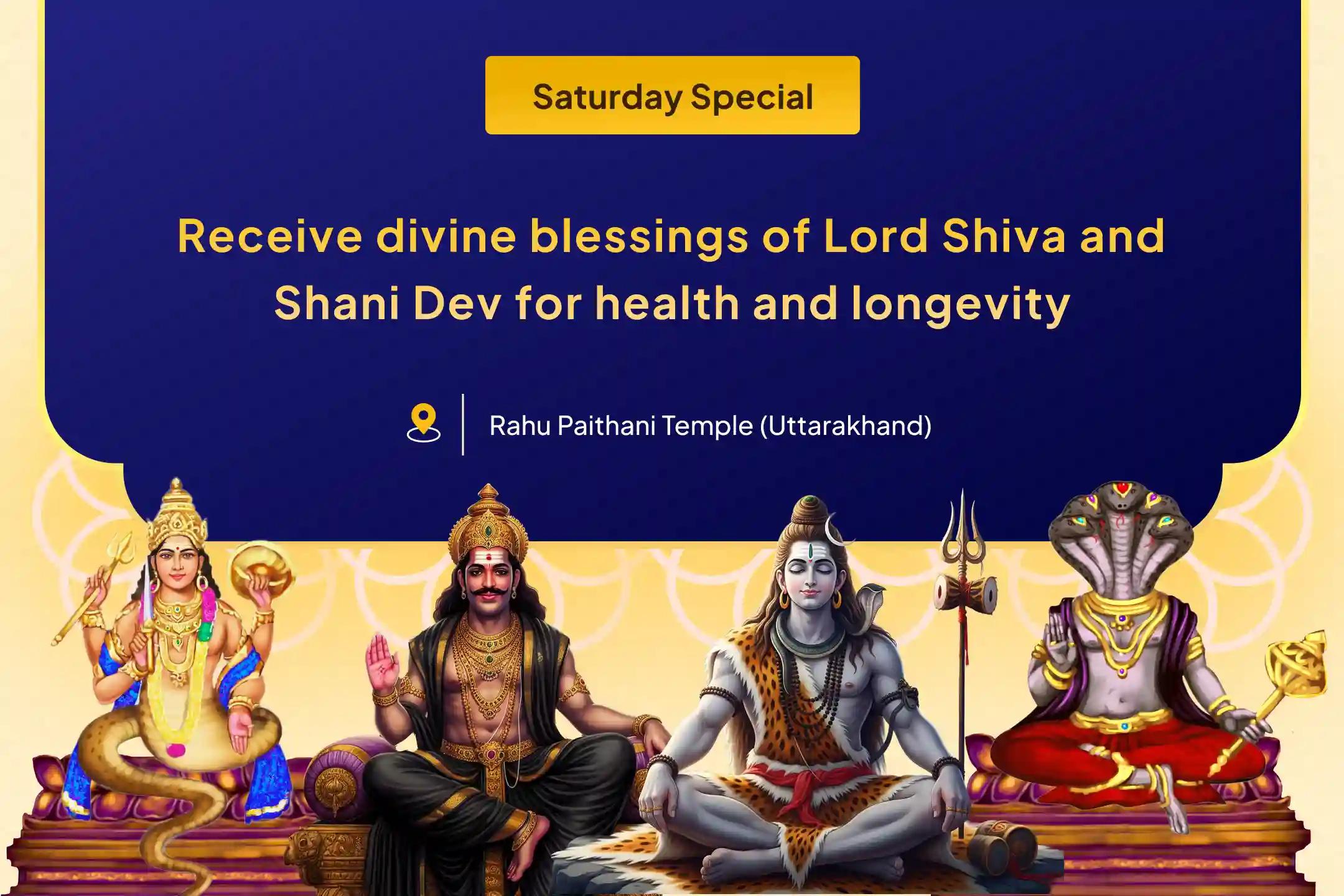 Saturday Special

Receive divine blessings of Lord Shiva and Shani Dev for health and longevity

Rahu Paithani Temple (Uttarakhand)